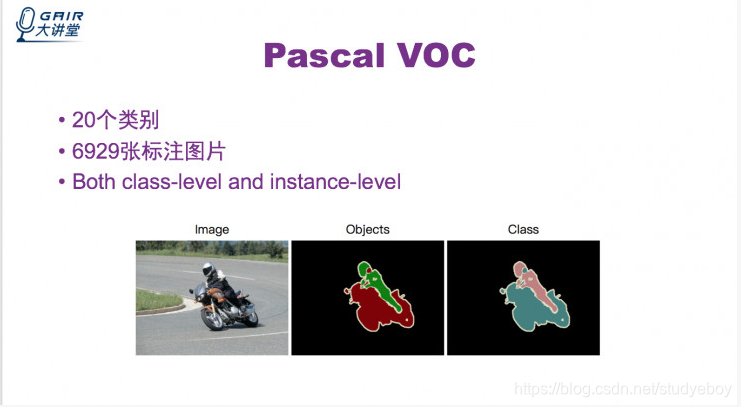 GAIR
大讲堂

Pascal VOC

• 20个类别
• 6929张标注图片
• Both class-level and instance-level

Image
Objects
Class

https://blog.csdn.net/studyeboy